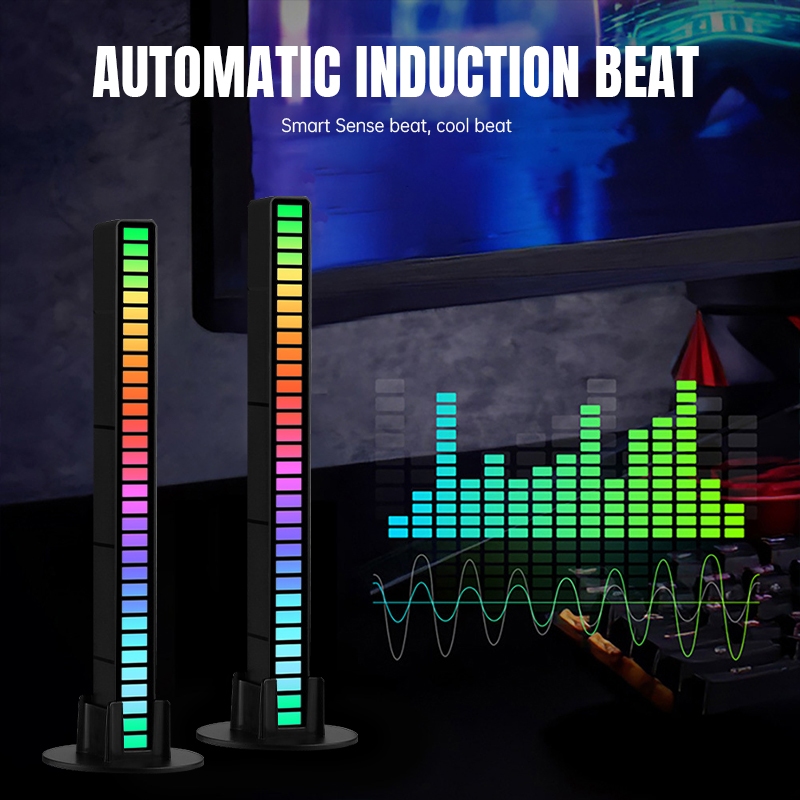 AUTOMATIC INDUCTION BEAT

Smart Sense beat, cool beat